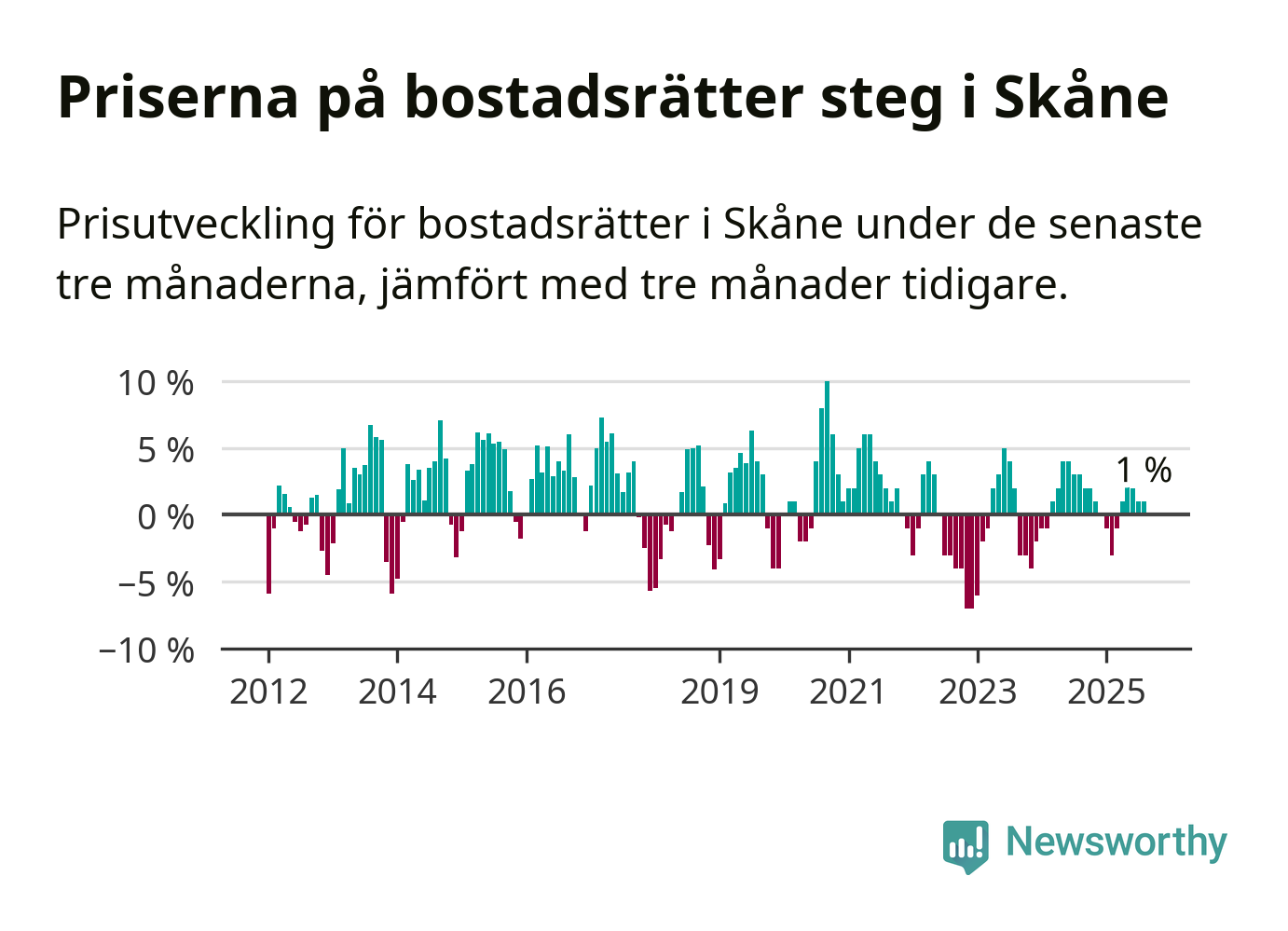 Priserna på bostadsrätter steg i Skåne

Prisutveckling för bostadsrätter i Skåne under de senaste tre månaderna, jämfört med tre månader tidigare.

10 %
5 %
0 %
−5 %
−10 %

1 %

2012
2014
2016
2019
2021
2023
2025

Newsworthy